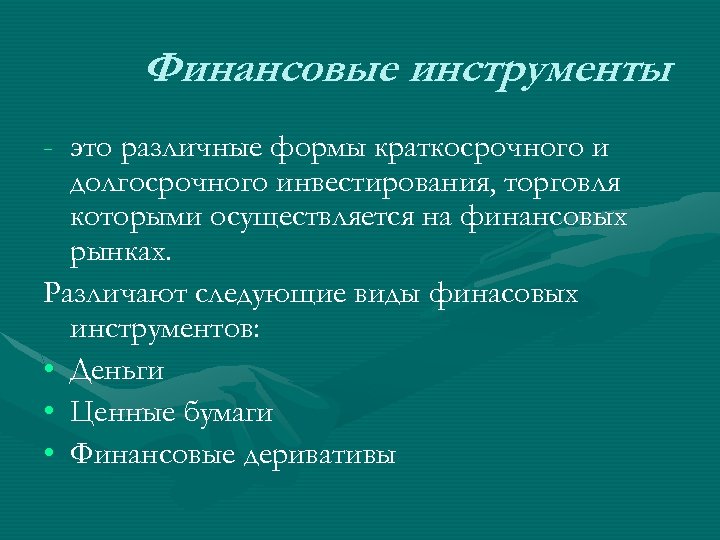 Финансовые инструменты

- это различные формы краткосрочного и долгосрочного инвестирования, торговля которыми осуществляется на финансовых рынках.

Различают следующие виды финасовых инструментов:

• Деньги
• Ценные бумаги
• Финансовые деривативы